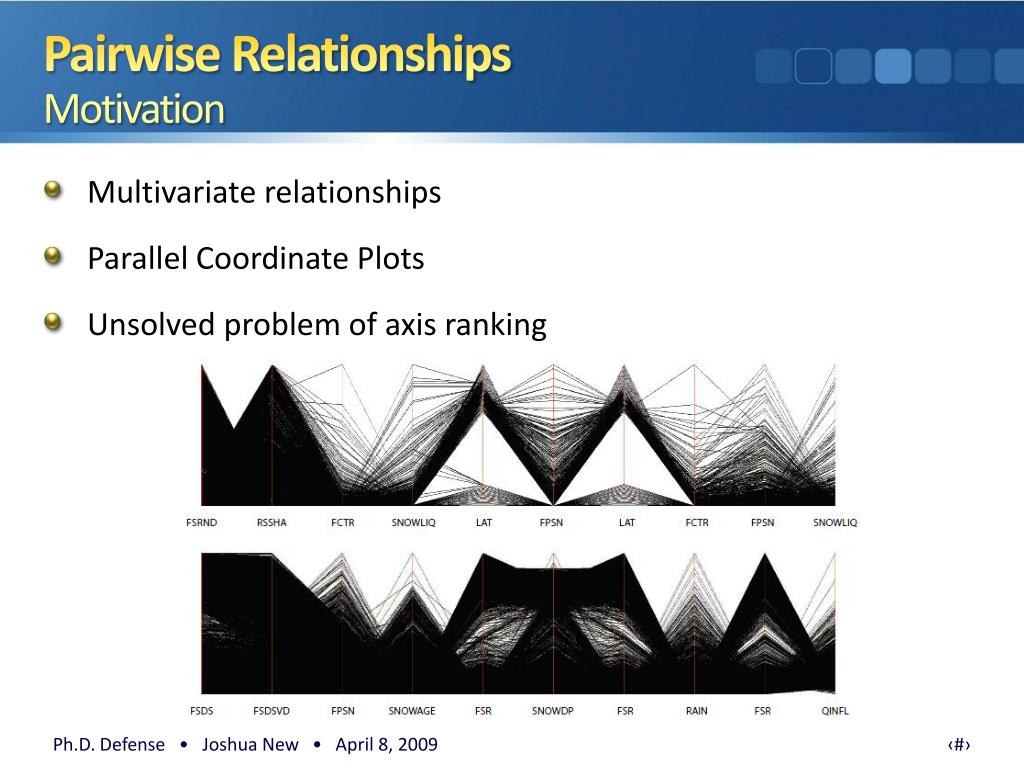 Pairwise Relationships
Motivation

Multivariate relationships

Parallel Coordinate Plots

Unsolved problem of axis ranking

FSRND RSSHA FCTR SNOWLIQ LAT FPSN LAT FCTR FPSN SNOWLIQ

FSDS FSDSVD FPSN SNOWAGE FSR SNOWDP FSR RAIN FSR QINFL

Ph.D. Defense • Joshua New • April 8, 2009

‹#›